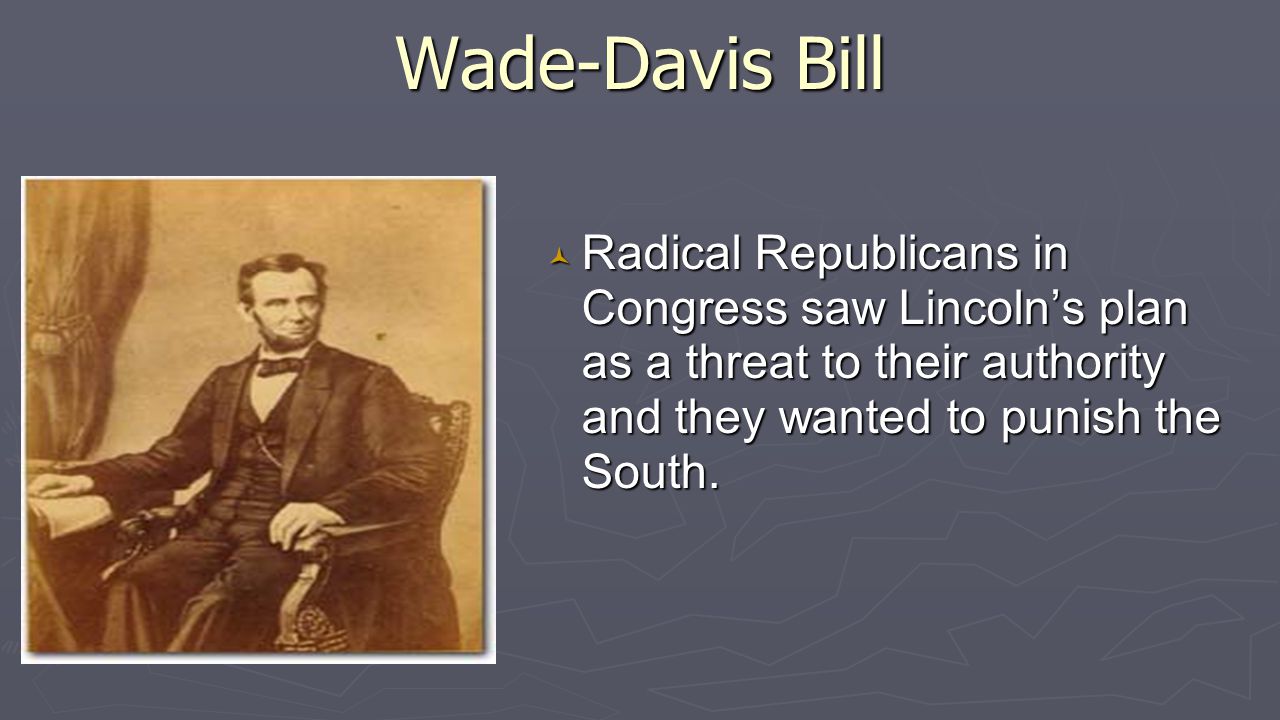 Wade-Davis Bill

Radical Republicans in Congress saw Lincoln’s plan as a threat to their authority and they wanted to punish the South.